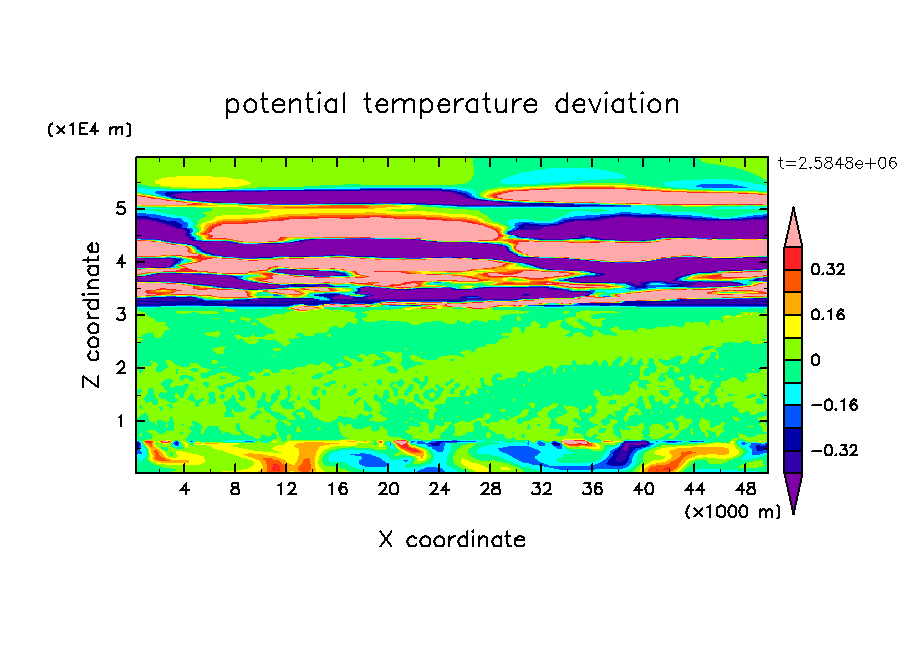 potential temperature deviation

(x1E4 m)

t=2.5848e+06

Z coordinate

5
4
3
2
1

4 8 12 16 20 24 28 32 36 40 44 48

(x1000 m)

X coordinate

0.32
0.16
0
−0.16
−0.32